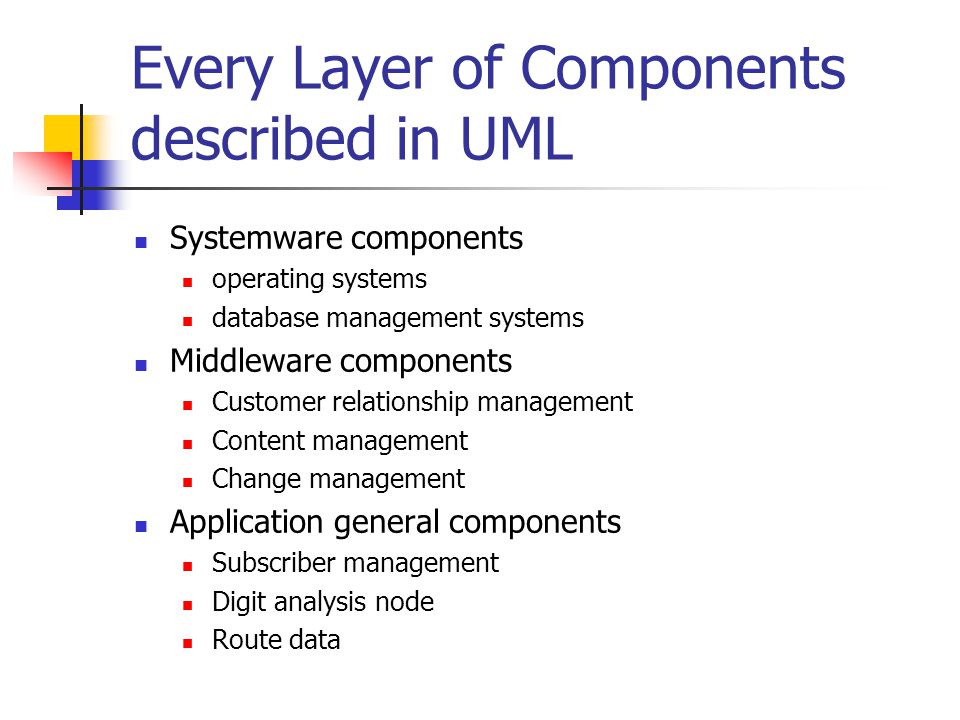 Every Layer of Components described in UML

- Systemware components
  - operating systems
  - database management systems
- Middleware components
  - Customer relationship management
  - Content management
  - Change management
- Application general components
  - Subscriber management
  - Digit analysis node
  - Route data